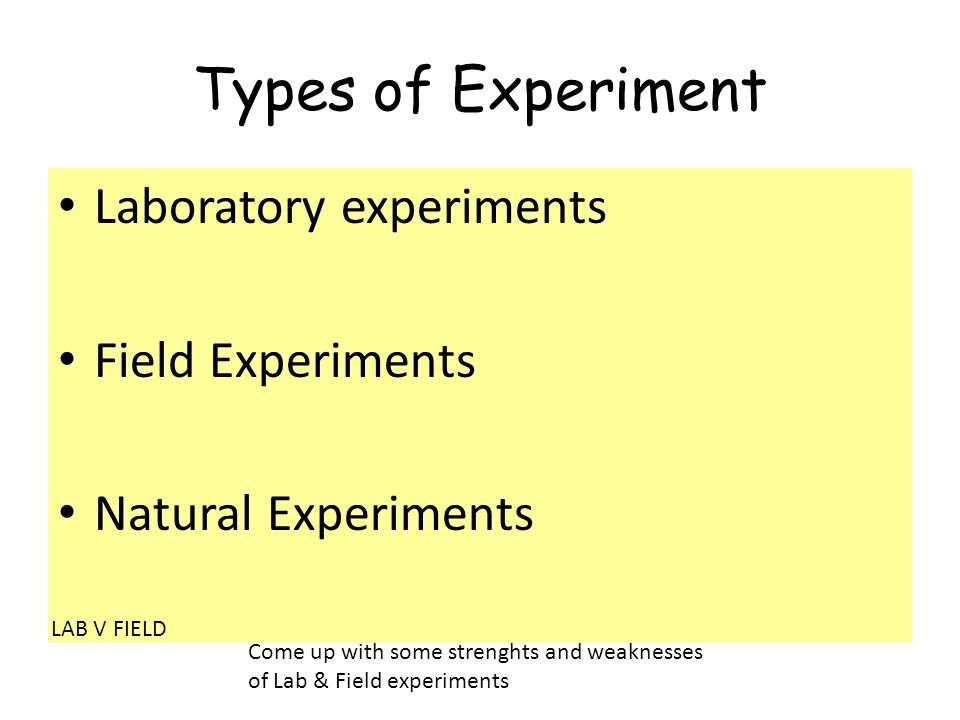 Types of Experiment

• Laboratory experiments

• Field Experiments

• Natural Experiments

LAB V FIELD

Come up with some strenghts and weaknesses of Lab & Field experiments